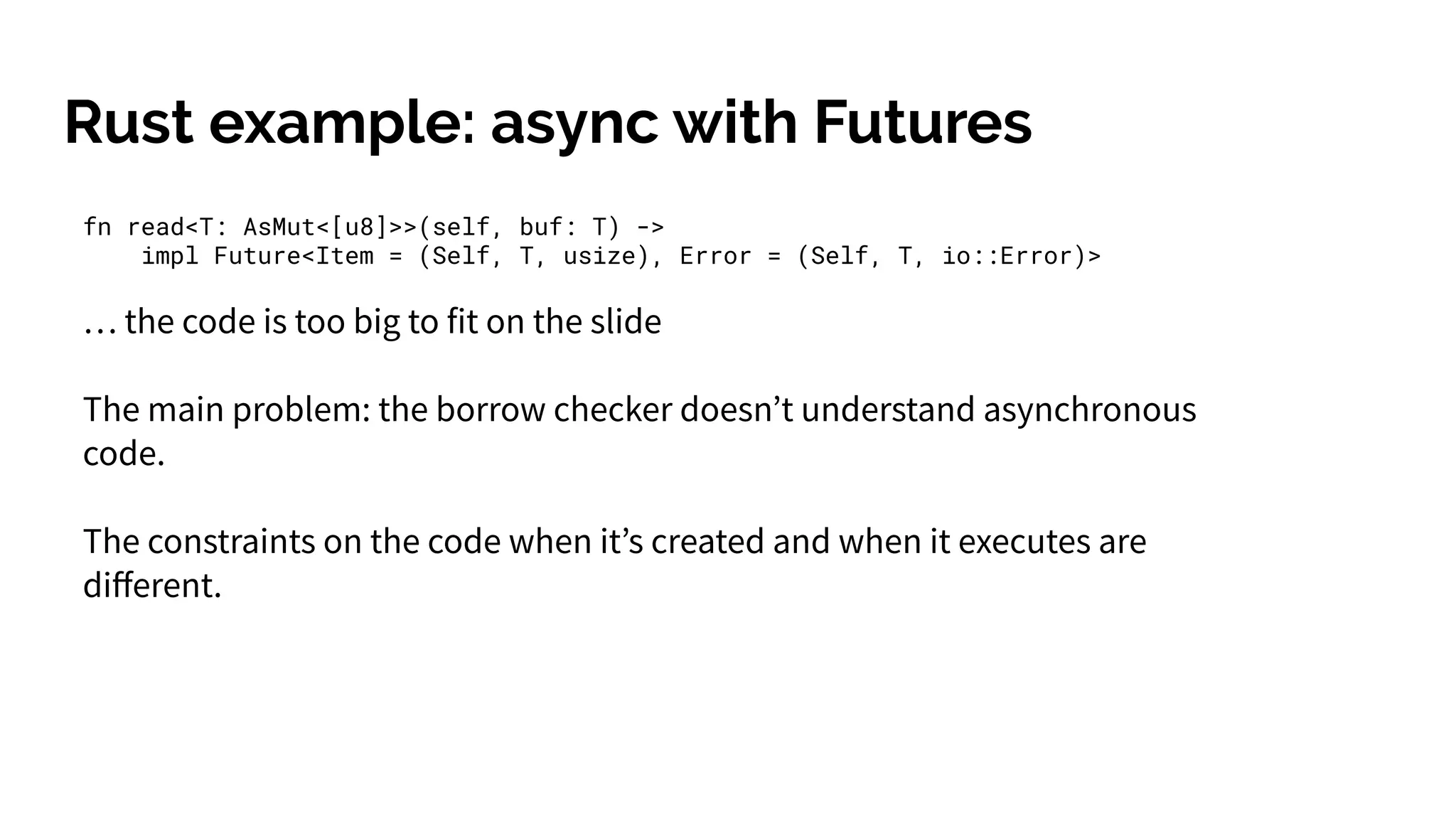 Rust example: async with Futures

fn read<T: AsMut<[u8]>>(self, buf: T) ->
    impl Future<Item = (Self, T, usize), Error = (Self, T, io::Error)>

… the code is too big to fit on the slide

The main problem: the borrow checker doesn’t understand asynchronous code.

The constraints on the code when it’s created and when it executes are different.